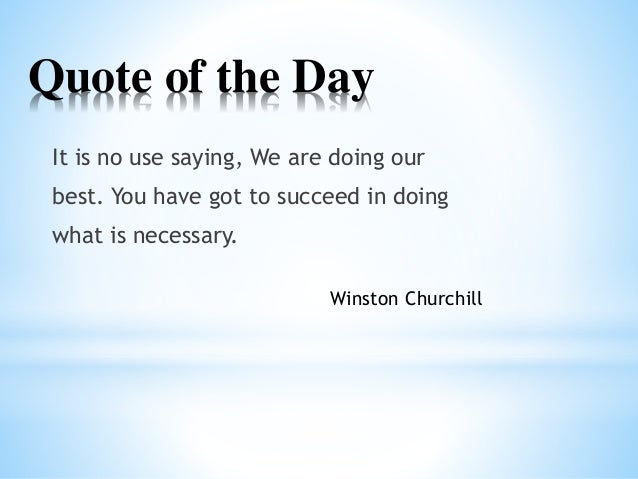 Quote of the Day

It is no use saying, We are doing our best. You have got to succeed in doing what is necessary.

Winston Churchill